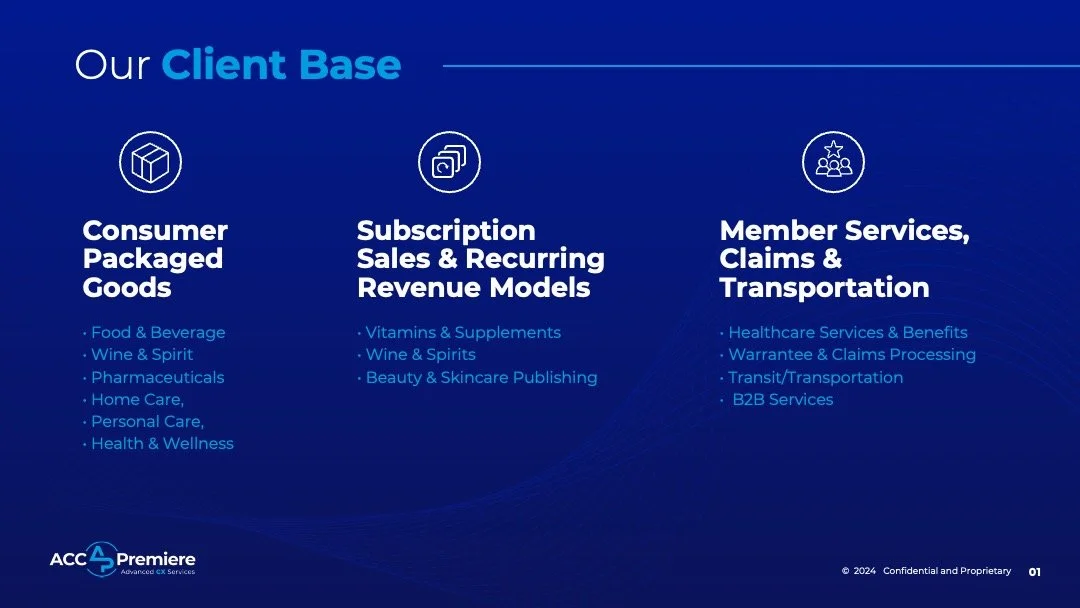 Our Client Base

Consumer Packaged Goods

• Food & Beverage
• Wine & Spirit
• Pharmaceuticals
• Home Care,
• Personal Care,
• Health & Wellness

Subscription Sales & Recurring Revenue Models

• Vitamins & Supplements
• Wine & Spirits
• Beauty & Skincare Publishing

Member Services, Claims & Transportation

• Healthcare Services & Benefits
• Warrantee & Claims Processing
• Transit/Transportation
• B2B Services

ACC Premiere
Advanced CX Services

© 2024 Confidential and Proprietary 01